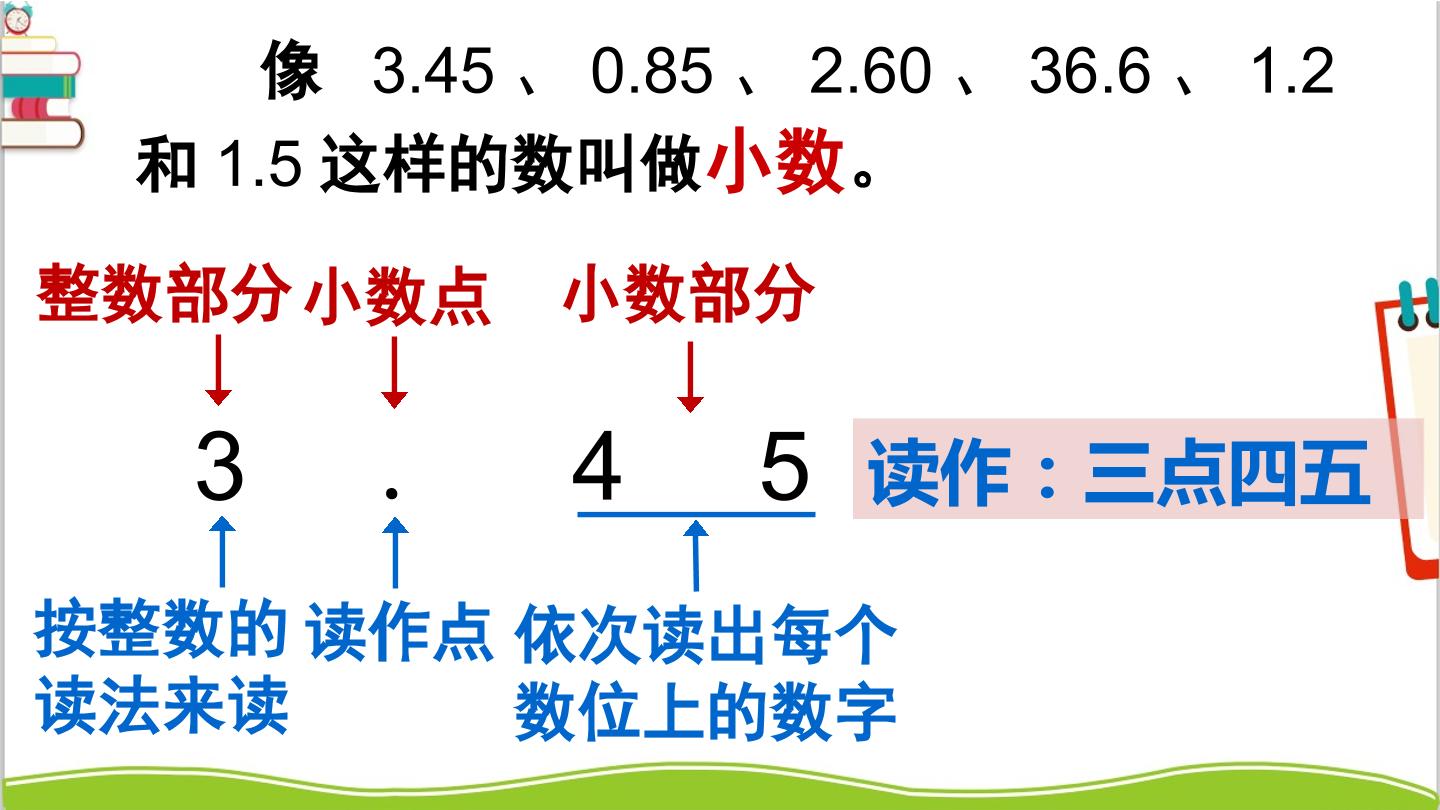 像3.45、0.85、2.60、36.6、1.2和1.5这样的数叫做小数。

整数部分 小数点 小数部分

3 . 4 5

读作：三点四五

按整数的读法来读 读作点 依次读出每个数位上的数字